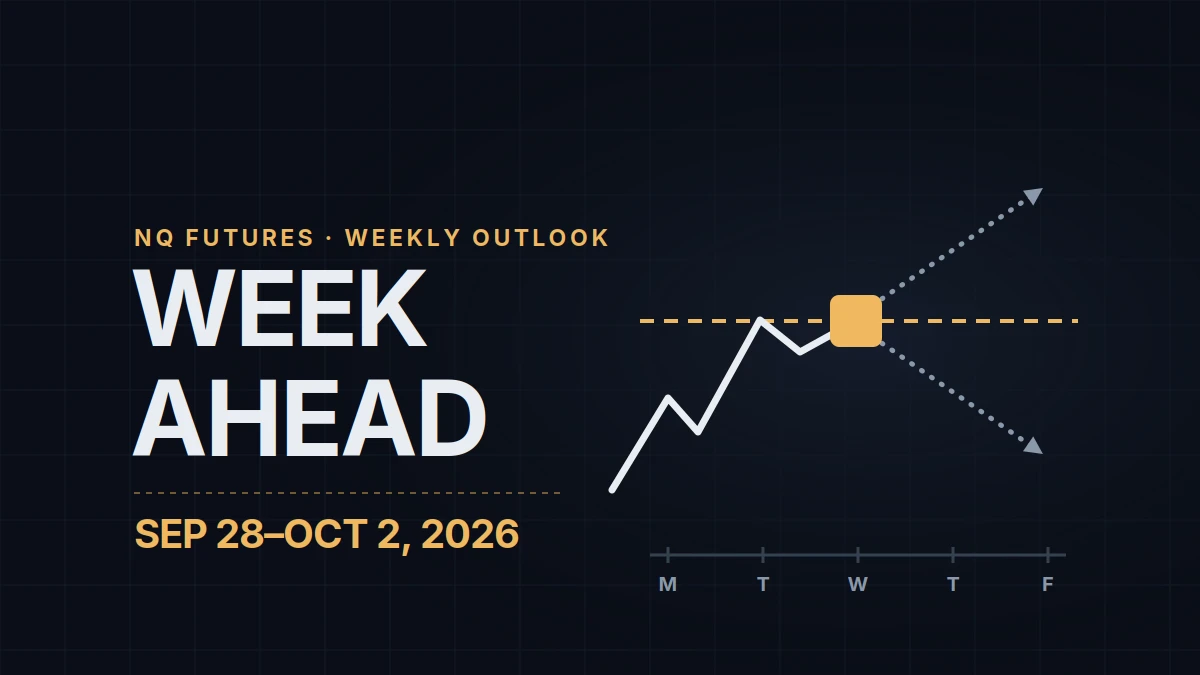 NQ FUTURES · WEEKLY OUTLOOK
WEEK AHEAD
SEP 28–OCT 2, 2026

M T W T F